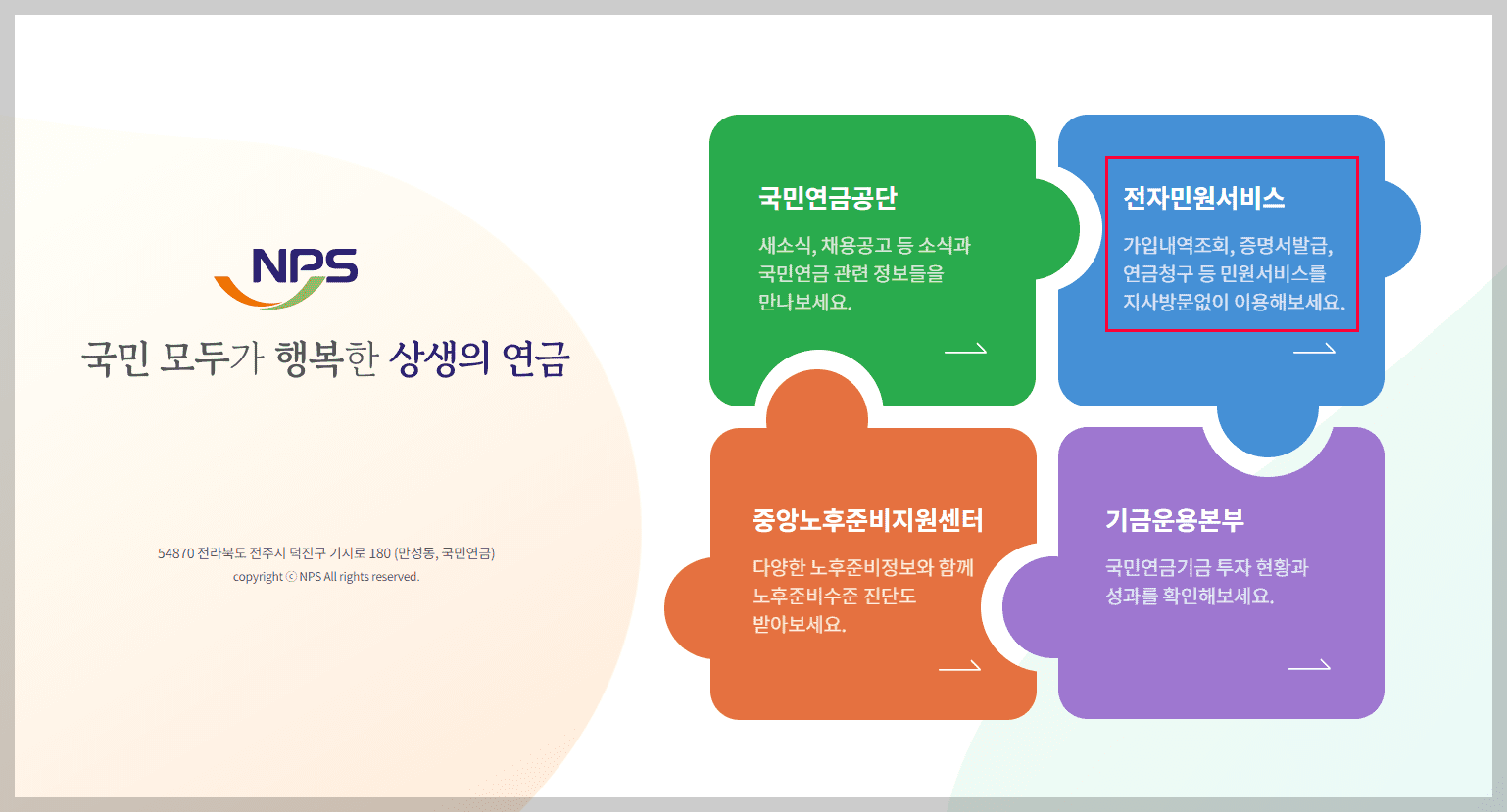 NPS

국민 모두가 행복한 상생의 연금

54870 전라북도 전주시 덕진구 기지로 180 (만성동, 국민연금)
copyright ⓒ NPS All rights reserved.

국민연금공단

새소식, 채용공고 등 소식과 국민연금 관련 정보들을 만나보세요.

전자민원서비스

가입내역조회, 증명서발급, 연금청구 등 민원서비스를 지사방문없이 이용해보세요.

중앙노후준비지원센터

다양한 노후준비정보와 함께 노후준비수준 진단도 받아보세요.

기금운용본부

국민연금기금 투자 현황과 성과를 확인해보세요.